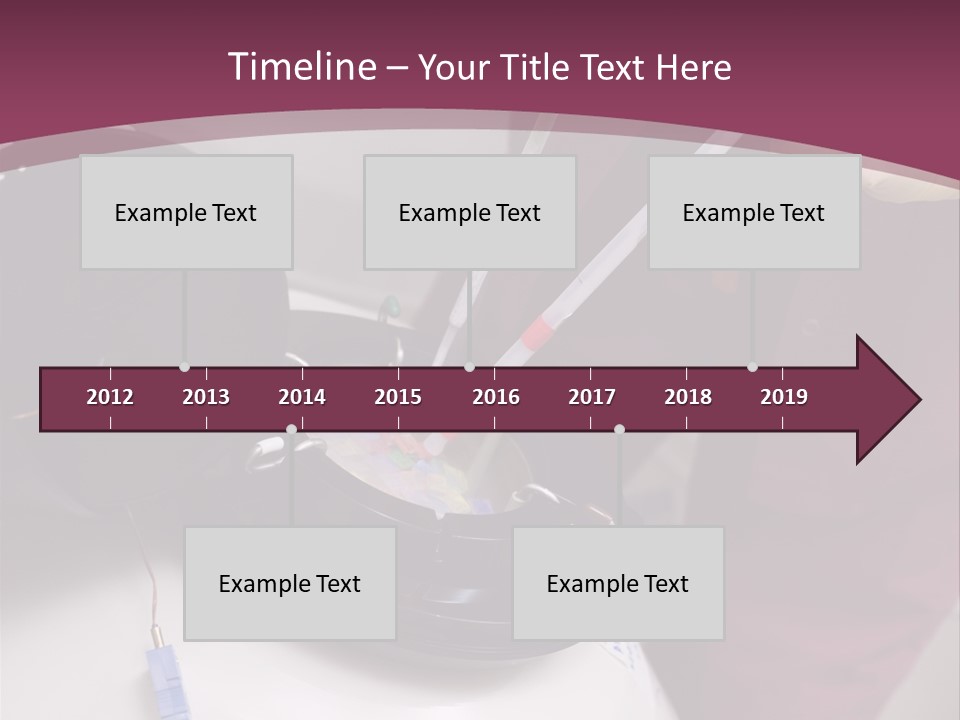 Timeline – Your Title Text Here

Example Text

Example Text

Example Text

2012 2013 2014 2015 2016 2017 2018 2019

Example Text

Example Text